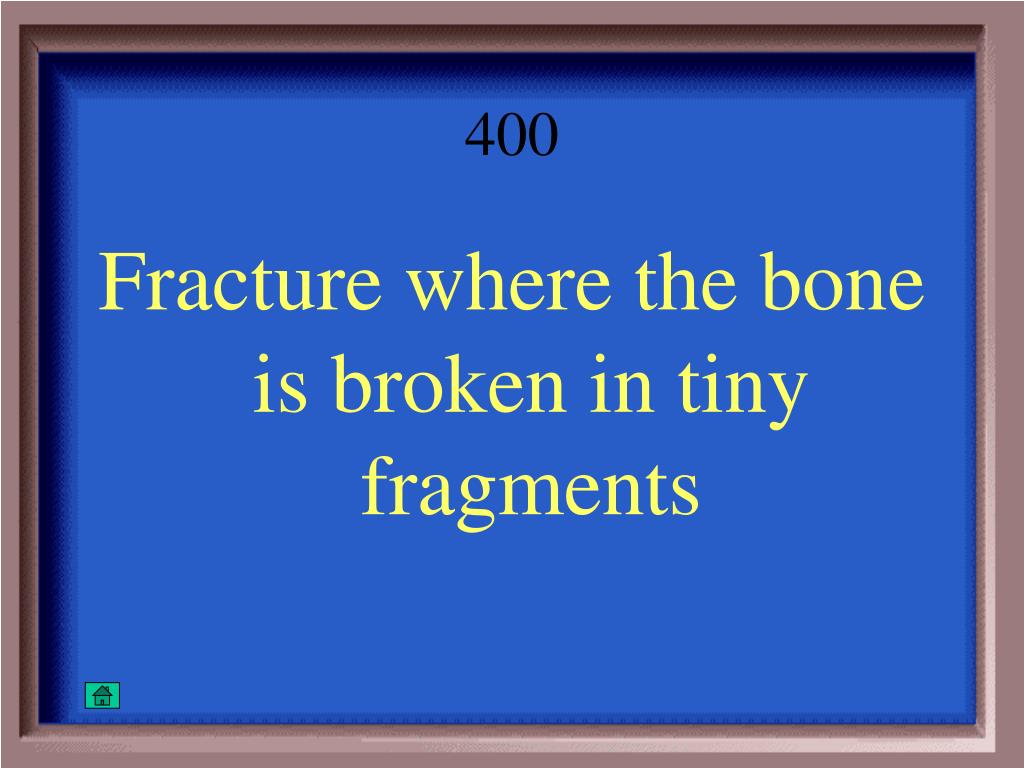 400

Fracture where the bone is broken in tiny fragments